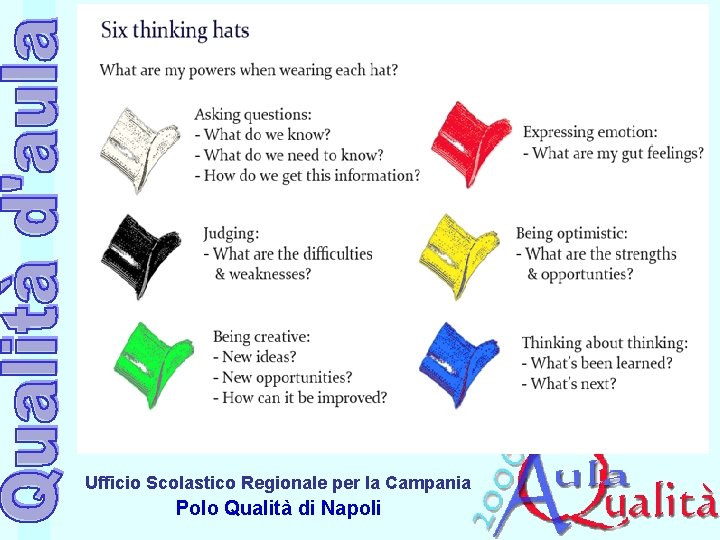 Qualità d'aula

Six thinking hats

What are my powers when wearing each hat?

Asking questions:
- What do we know?
- What do we need to know?
- How do we get this information?

Expressing emotion:
- What are my gut feelings?

Judging:
- What are the difficulties & weaknesses?

Being optimistic:
- What are the strengths & opportunties?

Being creative:
- New ideas?
- New opportunities?
- How can it be improved?

Thinking about thinking:
- What's been learned?
- What's next?

Ufficio Scolastico Regionale per la Campania
Polo Qualità di Napoli

2000 Aula Qualità